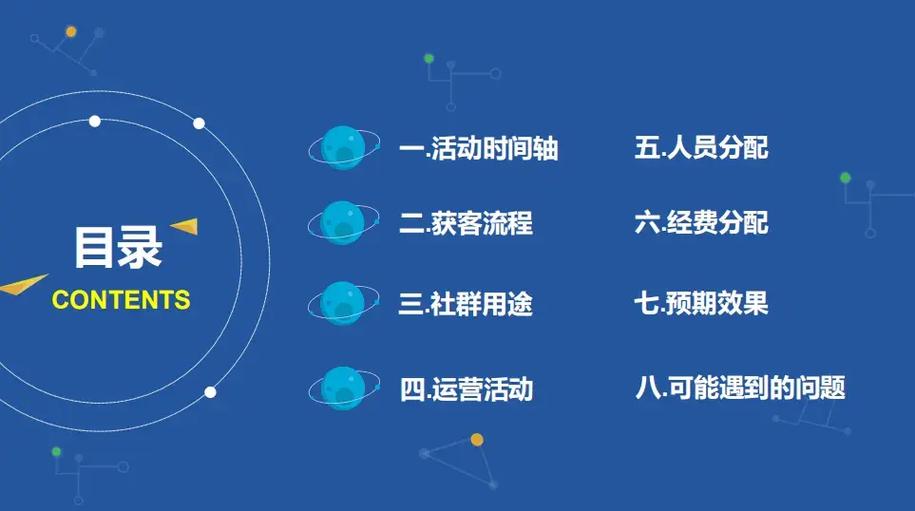 目录
CONTENTS

一.活动时间轴
二.获客流程
三.社群用途
四.运营活动

五.人员分配
六.经费分配
七.预期效果
八.可能遇到的问题